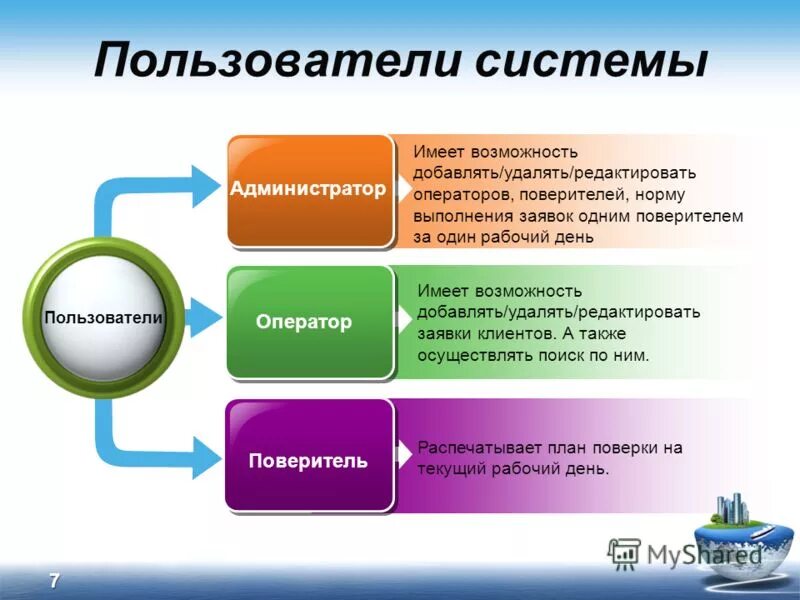 Пользователи системы

Пользователи

Администратор

Имеет возможность добавлять/удалять/редактировать операторов, поверителей, норму выполнения заявок одним поверителем за один рабочий день

Оператор

Имеет возможность добавлять/удалять/редактировать заявки клиентов. А также осуществлять поиск по ним.

Поверитель

Распечатывает план поверки на текущий рабочий день.

MyShared

7